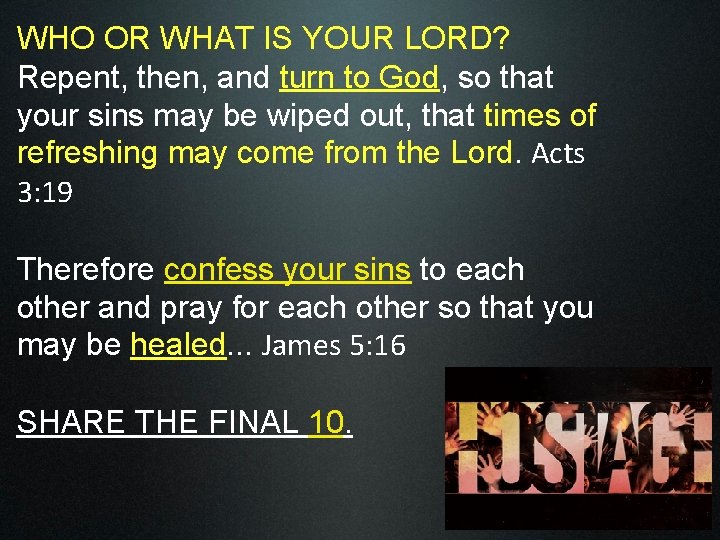 WHO OR WHAT IS YOUR LORD?
Repent, then, and turn to God, so that your sins may be wiped out, that times of refreshing may come from the Lord. Acts 3:19

Therefore confess your sins to each other and pray for each other so that you may be healed... James 5:16

SHARE THE FINAL 10.

HOSTAGE